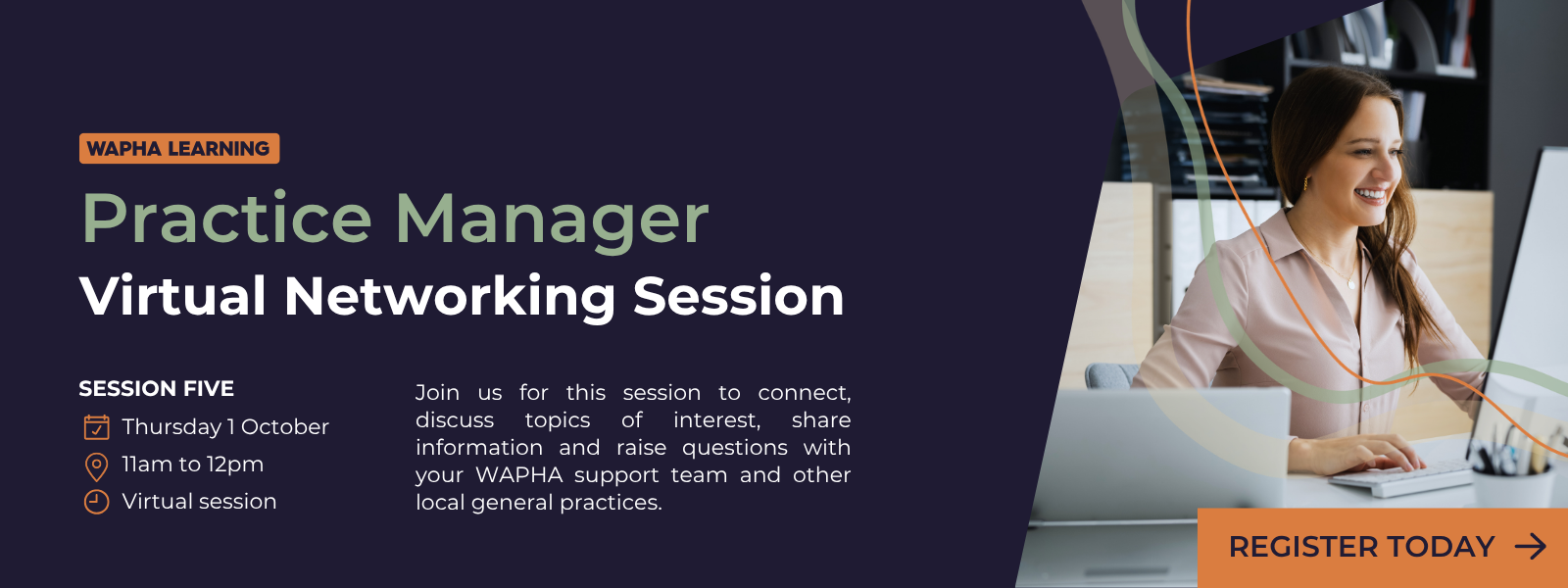 WAPHA LEARNING

Practice Manager

Virtual Networking Session

SESSION FIVE

Thursday 1 October

11am to 12pm

Virtual session

Join us for this session to connect, discuss topics of interest, share information and raise questions with your WAPHA support team and other local general practices.

REGISTER TODAY →